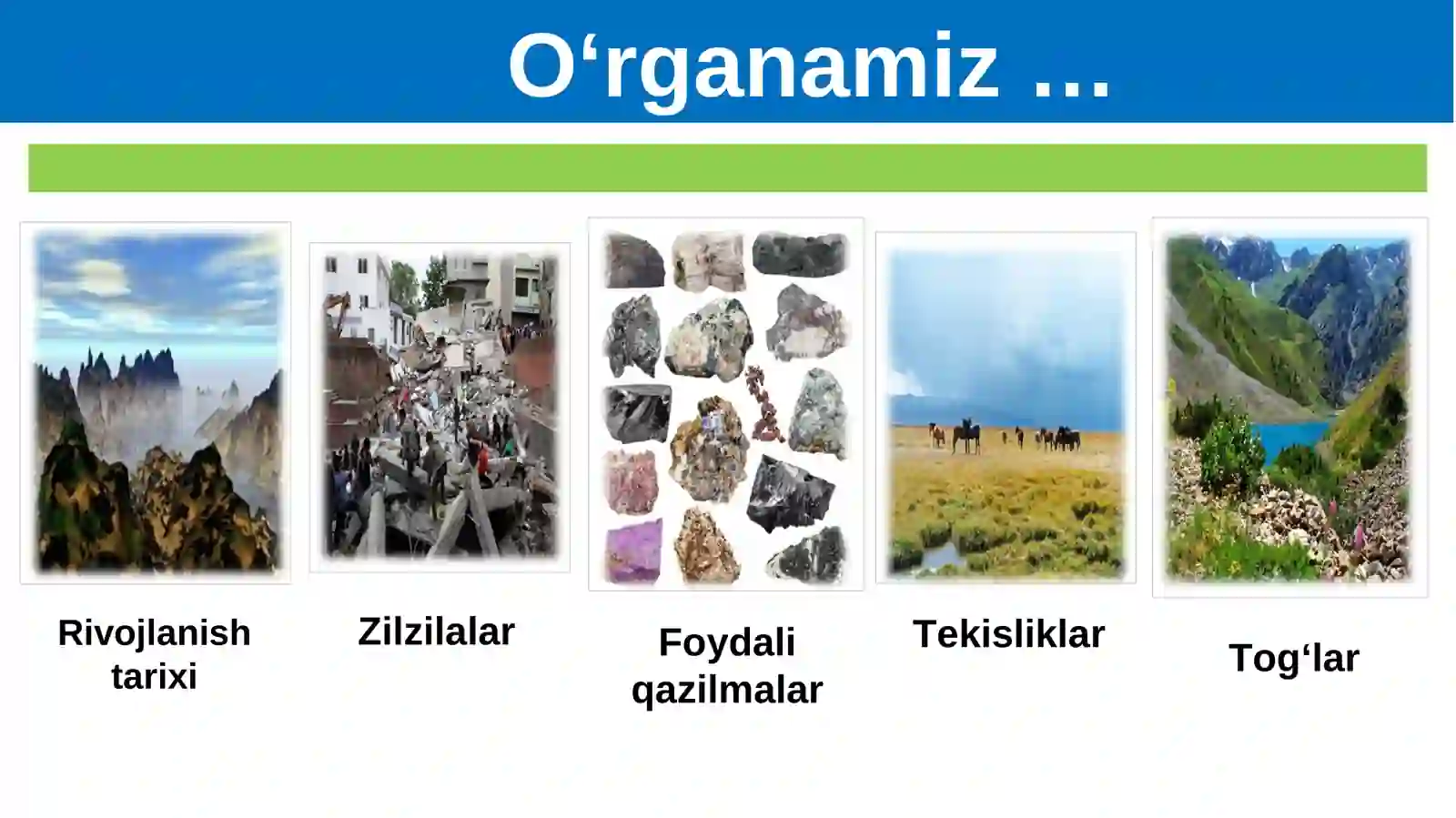 O‘rganamiz …

Rivojlanish tarixi

Zilzilalar

Foydali qazilmalar

Tekisliklar

Tog‘lar